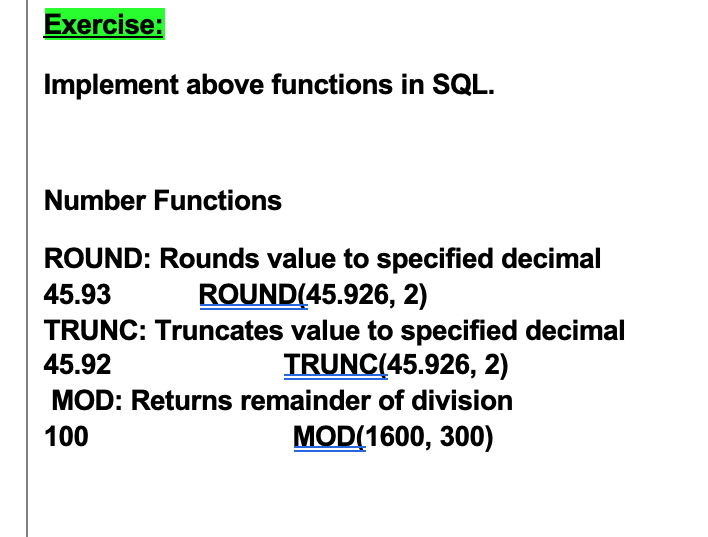 Exercise:

Implement above functions in SQL.

Number Functions

ROUND: Rounds value to specified decimal
45.93 ROUND(45.926, 2)
TRUNC: Truncates value to specified decimal
45.92 TRUNC(45.926, 2)
MOD: Returns remainder of division
100 MOD(1600, 300)